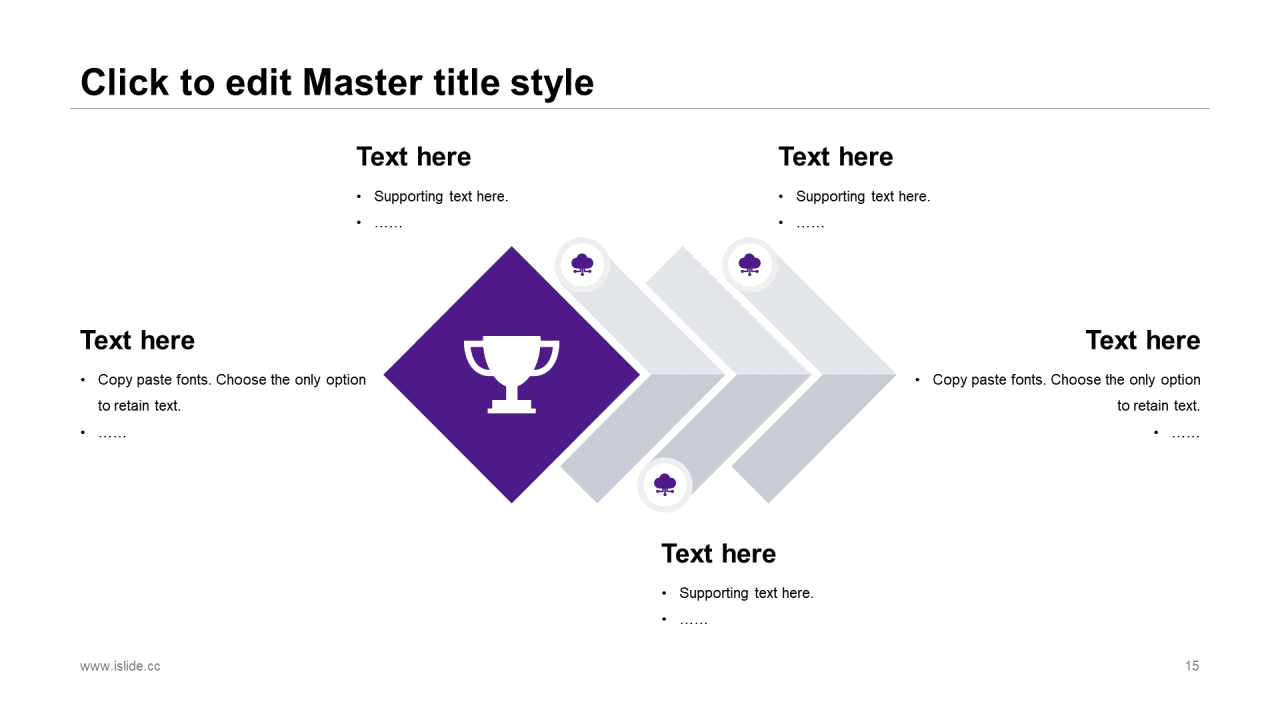 Click to edit Master title style

Text here
• Supporting text here.
• ……

Text here
• Supporting text here.
• ……

Text here
• Copy paste fonts. Choose the only option to retain text.
• ……

Text here
• Copy paste fonts. Choose the only option to retain text.
• ……

Text here
• Supporting text here.
• ……

www.islide.cc

15